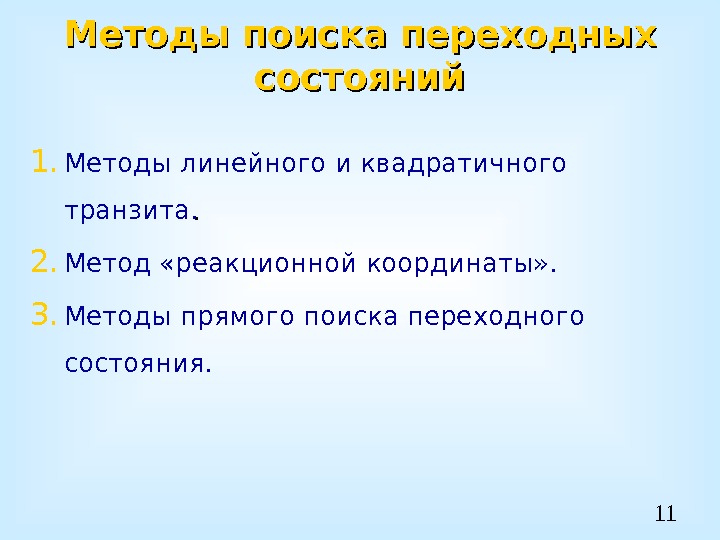 Методы поиска переходных состояний

1. Методы линейного и квадратичного транзита.
2. Метод «реакционной координаты».
3. Методы прямого поиска переходного состояния.

11